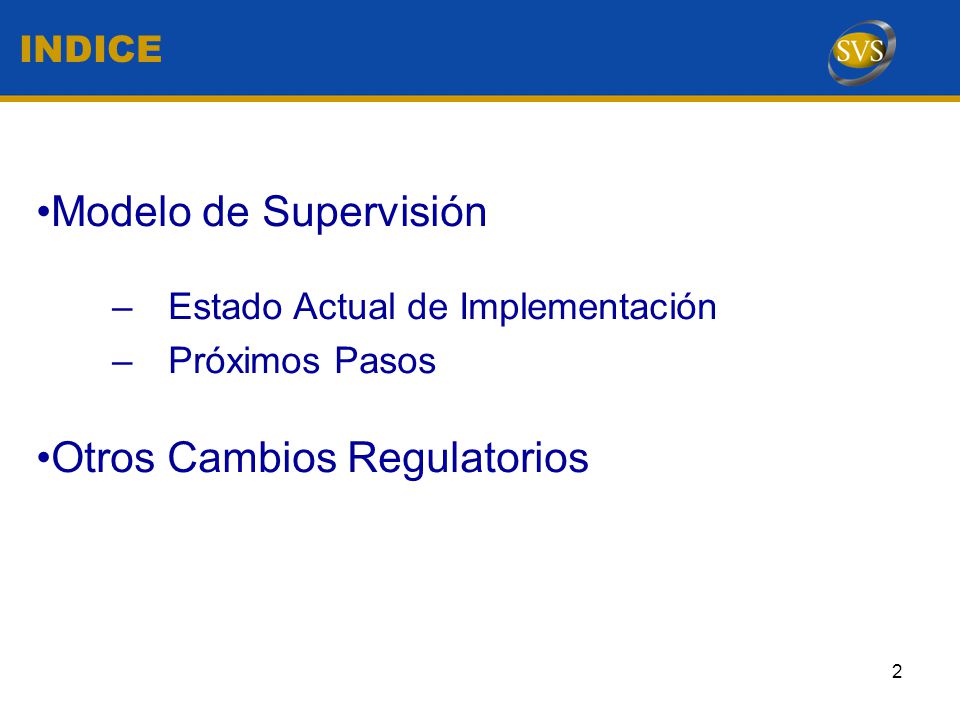 INDICE

SVS

•Modelo de Supervisión

– Estado Actual de Implementación
– Próximos Pasos

•Otros Cambios Regulatorios

2